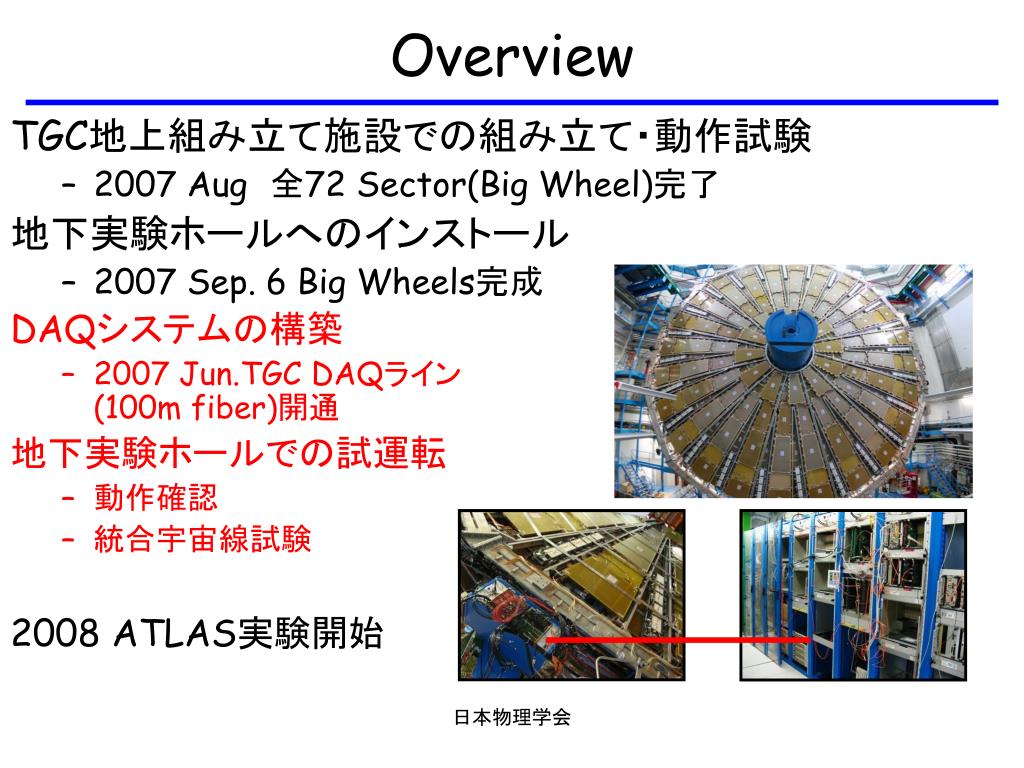 Overview

TGC地上組み立て施設での組み立て・動作試験
– 2007 Aug 全72 Sector(Big Wheel)完了

地下実験ホールへのインストール
– 2007 Sep. 6 Big Wheels完成

DAQシステムの構築
– 2007 Jun.TGC DAQライン (100m fiber)開通

地下実験ホールでの試運転
– 動作確認
– 統合宇宙線試験

2008 ATLAS実験開始

日本物理学会